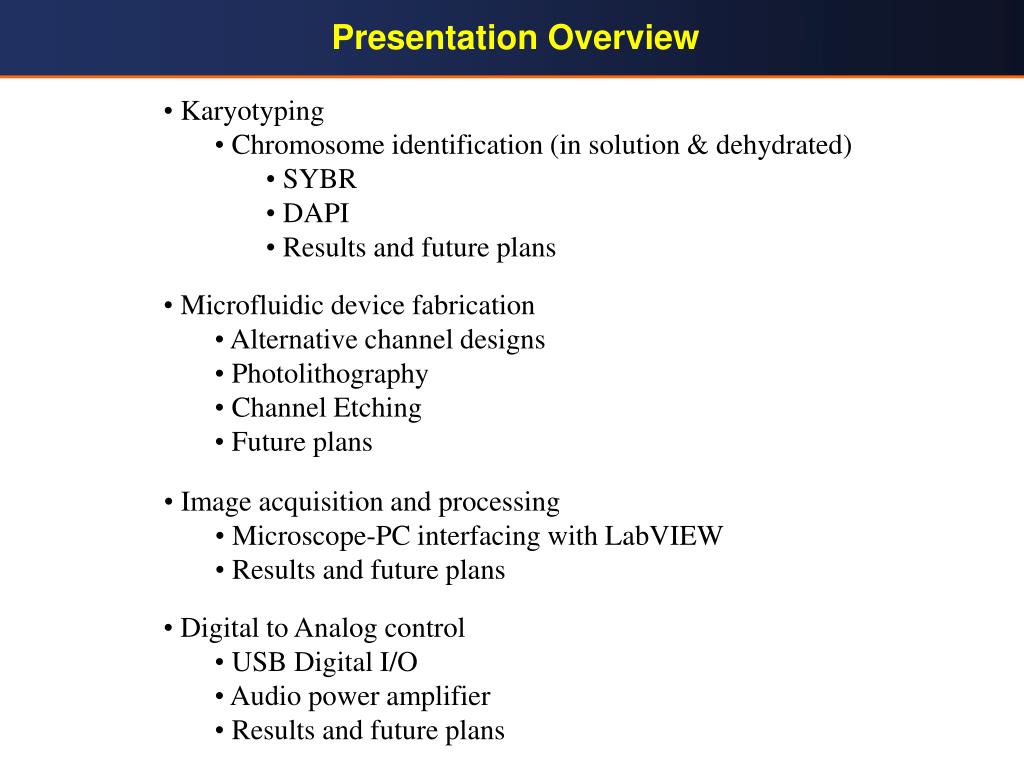 Presentation Overview

• Karyotyping
• Chromosome identification (in solution & dehydrated)
• SYBR
• DAPI
• Results and future plans

• Microfluidic device fabrication
• Alternative channel designs
• Photolithography
• Channel Etching
• Future plans

• Image acquisition and processing
• Microscope-PC interfacing with LabVIEW
• Results and future plans

• Digital to Analog control
• USB Digital I/O
• Audio power amplifier
• Results and future plans